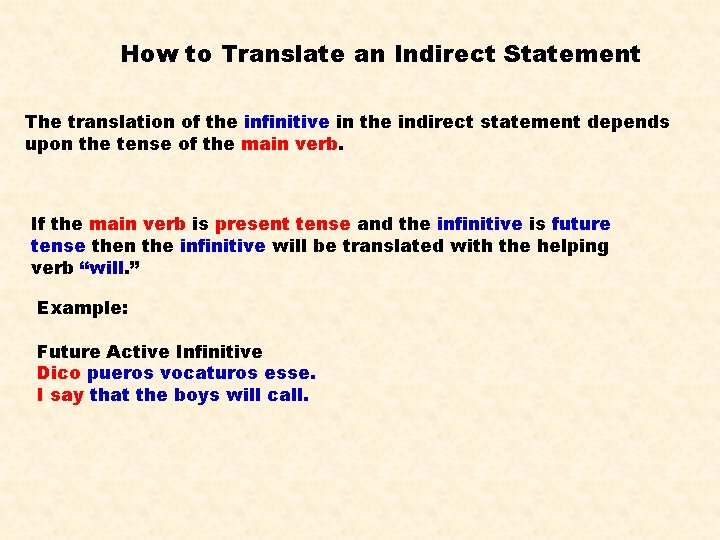 How to Translate an Indirect Statement

The translation of the infinitive in the indirect statement depends upon the tense of the main verb.

If the main verb is present tense and the infinitive is future tense then the infinitive will be translated with the helping verb “will.”

Example:

Future Active Infinitive
Dico pueros vocaturos esse.
I say that the boys will call.